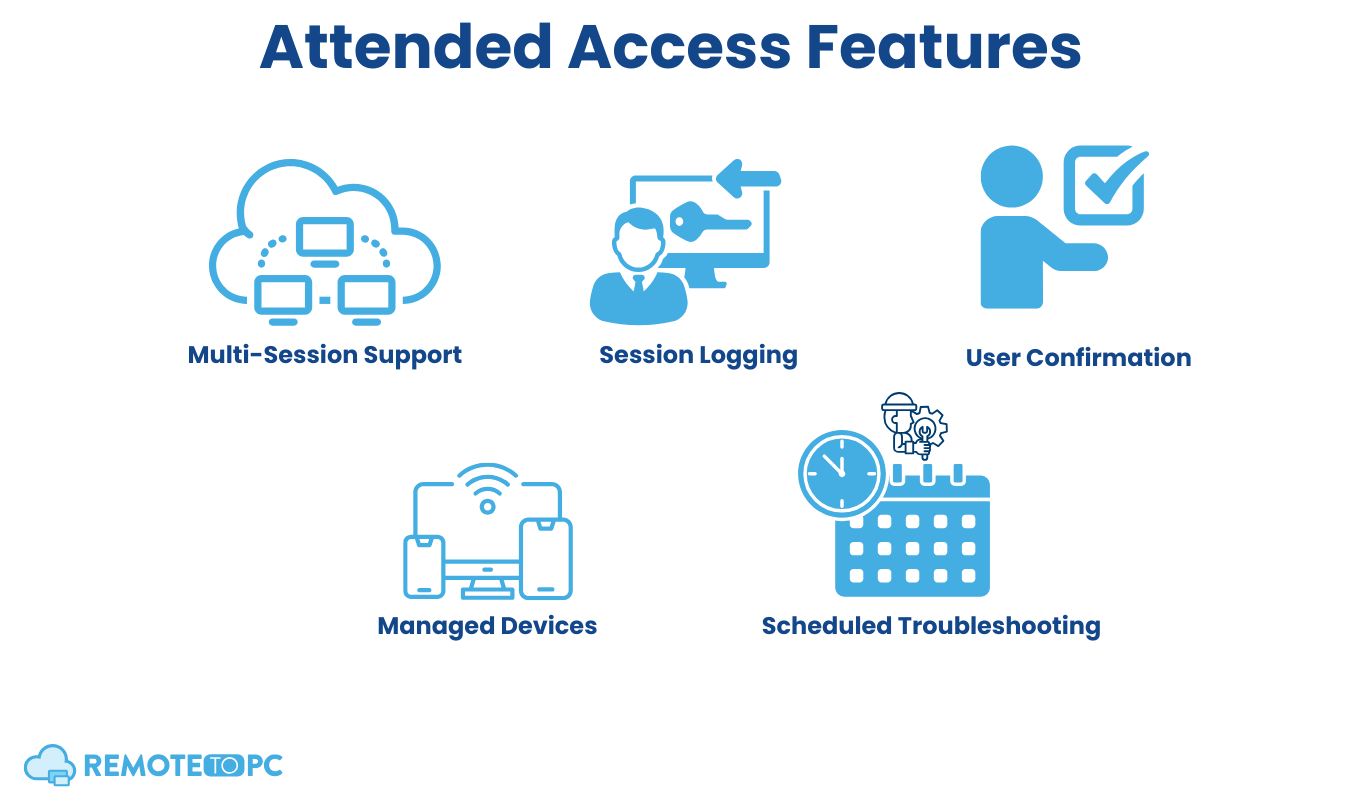 Attended Access Features

Multi-Session Support

Session Logging

User Confirmation

Managed Devices

Scheduled Troubleshooting

REMOTE TO PC